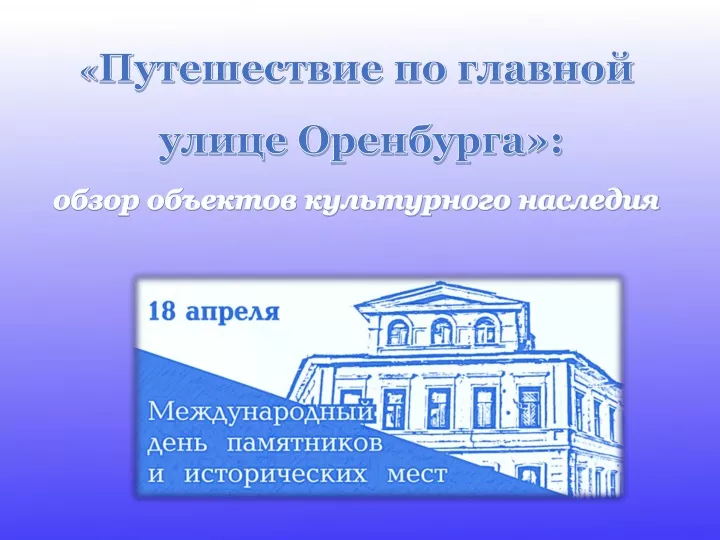 «Путешествие по главной улице Оренбурга»:

обзор объектов культурного наследия

18 апреля

Международный день памятников и исторических мест